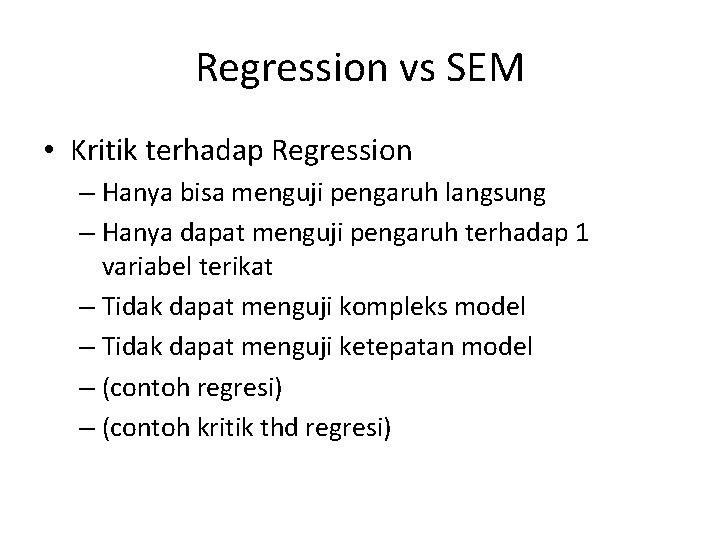 Regression vs SEM

• Kritik terhadap Regression
– Hanya bisa menguji pengaruh langsung
– Hanya dapat menguji pengaruh terhadap 1 variabel terikat
– Tidak dapat menguji kompleks model
– Tidak dapat menguji ketepatan model
– (contoh regresi)
– (contoh kritik thd regresi)